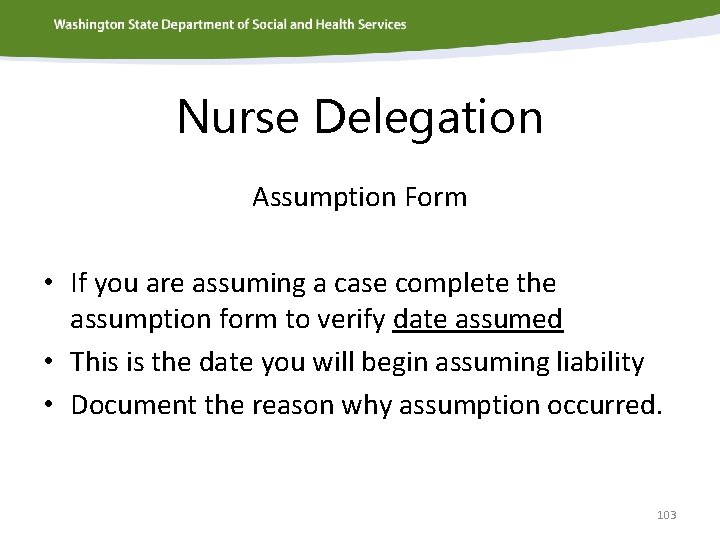 Washington State Department of Social and Health Services

Nurse Delegation

Assumption Form

• If you are assuming a case complete the assumption form to verify date assumed
• This is the date you will begin assuming liability
• Document the reason why assumption occurred.

103